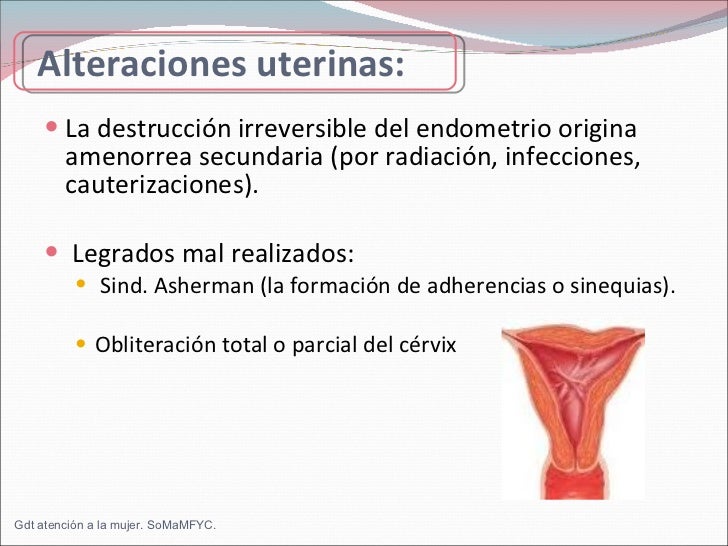 Alteraciones uterinas:

La destrucción irreversible del endometrio origina amenorrea secundaria (por radiación, infecciones, cauterizaciones).

Legrados mal realizados:

Sind. Asherman (la formación de adherencias o sinequias).

Obliteración total o parcial del cérvix

Gdt atención a la mujer. SoMaMFYC.